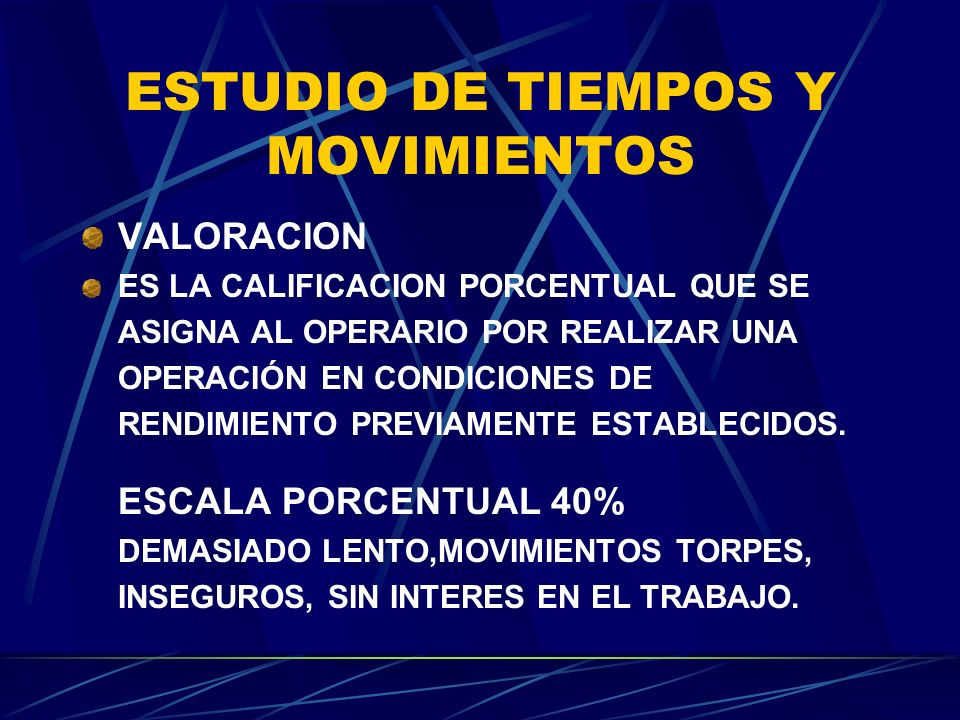 ESTUDIO DE TIEMPOS Y MOVIMIENTOS

VALORACION

ES LA CALIFICACION PORCENTUAL QUE SE ASIGNA AL OPERARIO POR REALIZAR UNA OPERACIÓN EN CONDICIONES DE RENDIMIENTO PREVIAMENTE ESTABLECIDOS.

ESCALA PORCENTUAL 40%

DEMASIADO LENTO,MOVIMIENTOS TORPES, INSEGUROS, SIN INTERES EN EL TRABAJO.